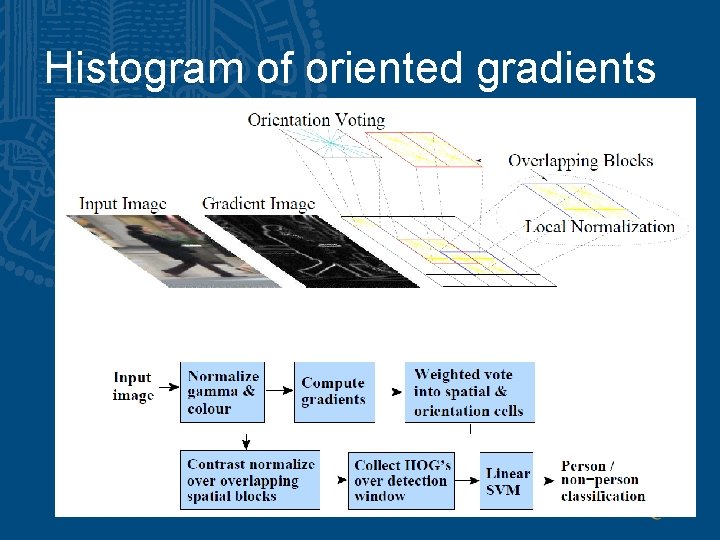 Histogram of oriented gradients

Orientation Voting

Overlapping Blocks

Input Image

Gradient Image

Local Normalization

Input image

Normalize gamma & colour

Compute gradients

Weighted vote into spatial & orientation cells

Contrast normalize over overlapping spatial blocks

Collect HOG's over detection window

Linear SVM

Person / non−person classification